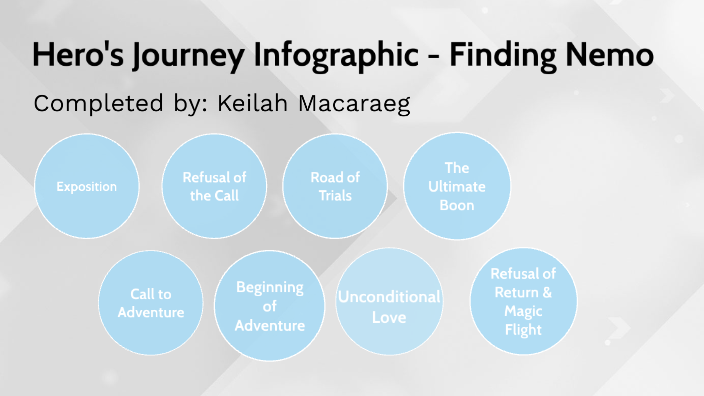 Hero's Journey Infographic - Finding Nemo

Completed by: Keilah Macaraeg

Exposition

Refusal of the Call

Road of Trials

The Ultimate Boon

Call to Adventure

Beginning of Adventure

Unconditional Love

Refusal of Return & Magic Flight